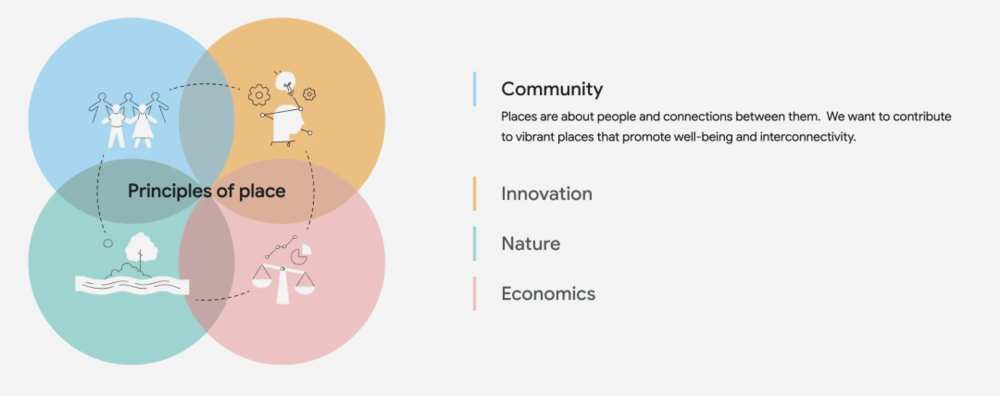 Principles of place

Community

Places are about people and connections between them. We want to contribute to vibrant places that promote well-being and interconnectivity.

Innovation

Nature

Economics